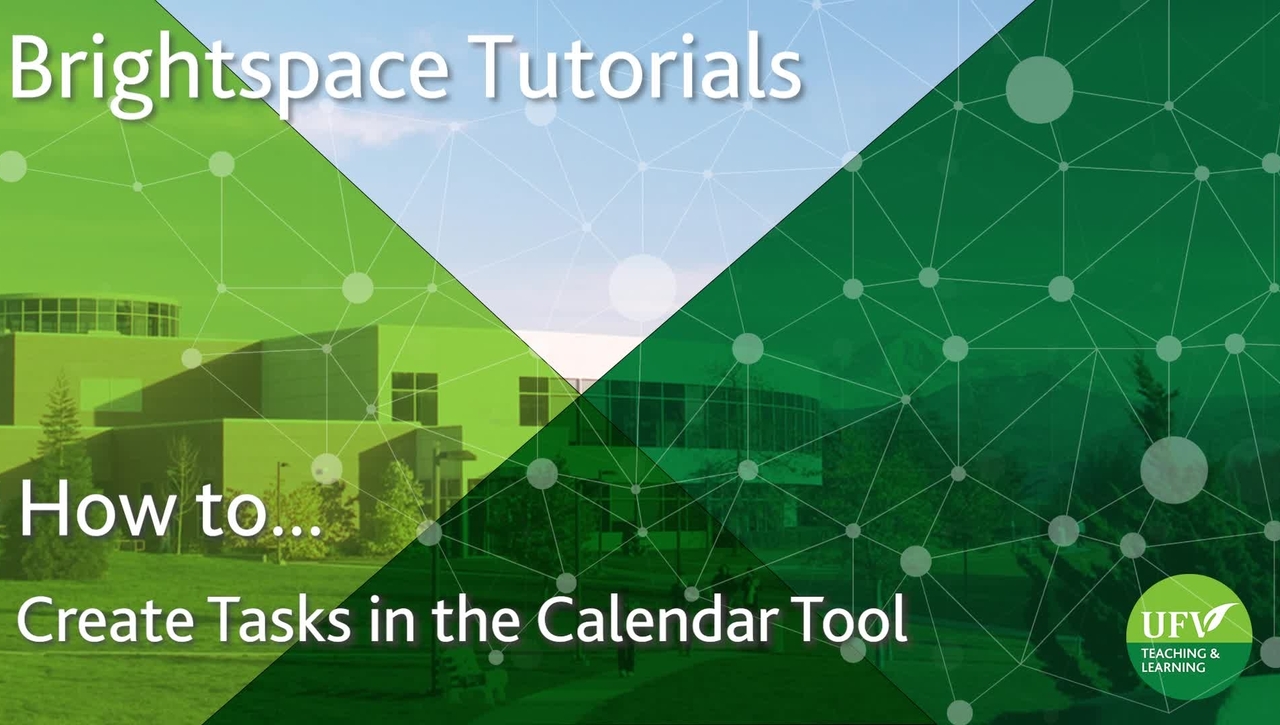 Brightspace Tutorials

How to...

Create Tasks in the Calendar Tool

UFV
TEACHING & LEARNING